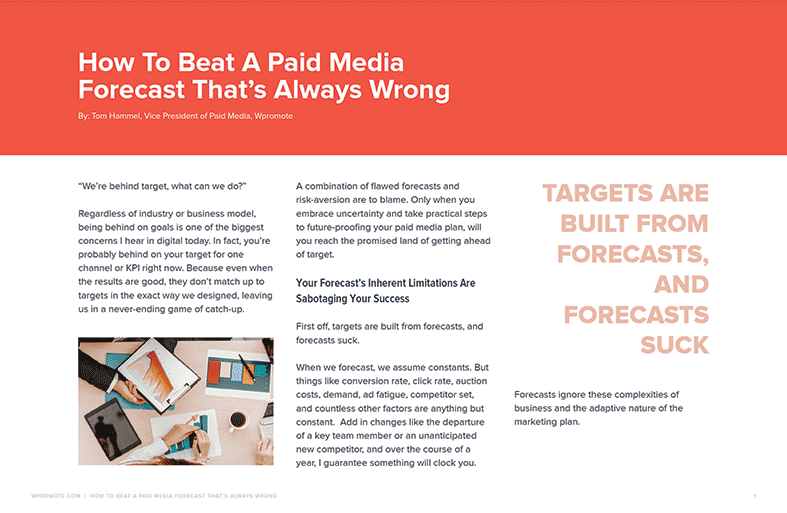 How To Beat A Paid Media Forecast That's Always Wrong

By: Tom Hammel, Vice President of Paid Media, Wpromote

"We're behind target, what can we do?"

Regardless of industry or business model, being behind on goals is one of the biggest concerns I hear in digital today. In fact, you're probably behind on your target for one channel or KPI right now. Because even when the results are good, they don't match up to targets in the exact way we designed, leaving us in a never-ending game of catch-up.

A combination of flawed forecasts and risk-aversion are to blame. Only when you embrace uncertainty and take practical steps to future-proofing your paid media plan, will you reach the promised land of getting ahead of target.

Your Forecast's Inherent Limitations Are Sabotaging Your Success

First off, targets are built from forecasts, and forecasts suck.

When we forecast, we assume constants. But things like conversion rate, click rate, auction costs, demand, ad fatigue, competitor set, and countless other factors are anything but constant. Add in changes like the departure of a key team member or an unanticipated new competitor, and over the course of a year, I guarantee something will clock you.

TARGETS ARE BUILT FROM FORECASTS, AND FORECASTS SUCK

Forecasts ignore these complexities of business and the adaptive nature of the marketing plan.

WPROMOTE.COM | HOW TO BEAT A PAID MEDIA FORECAST THAT'S ALWAYS WRONG

1